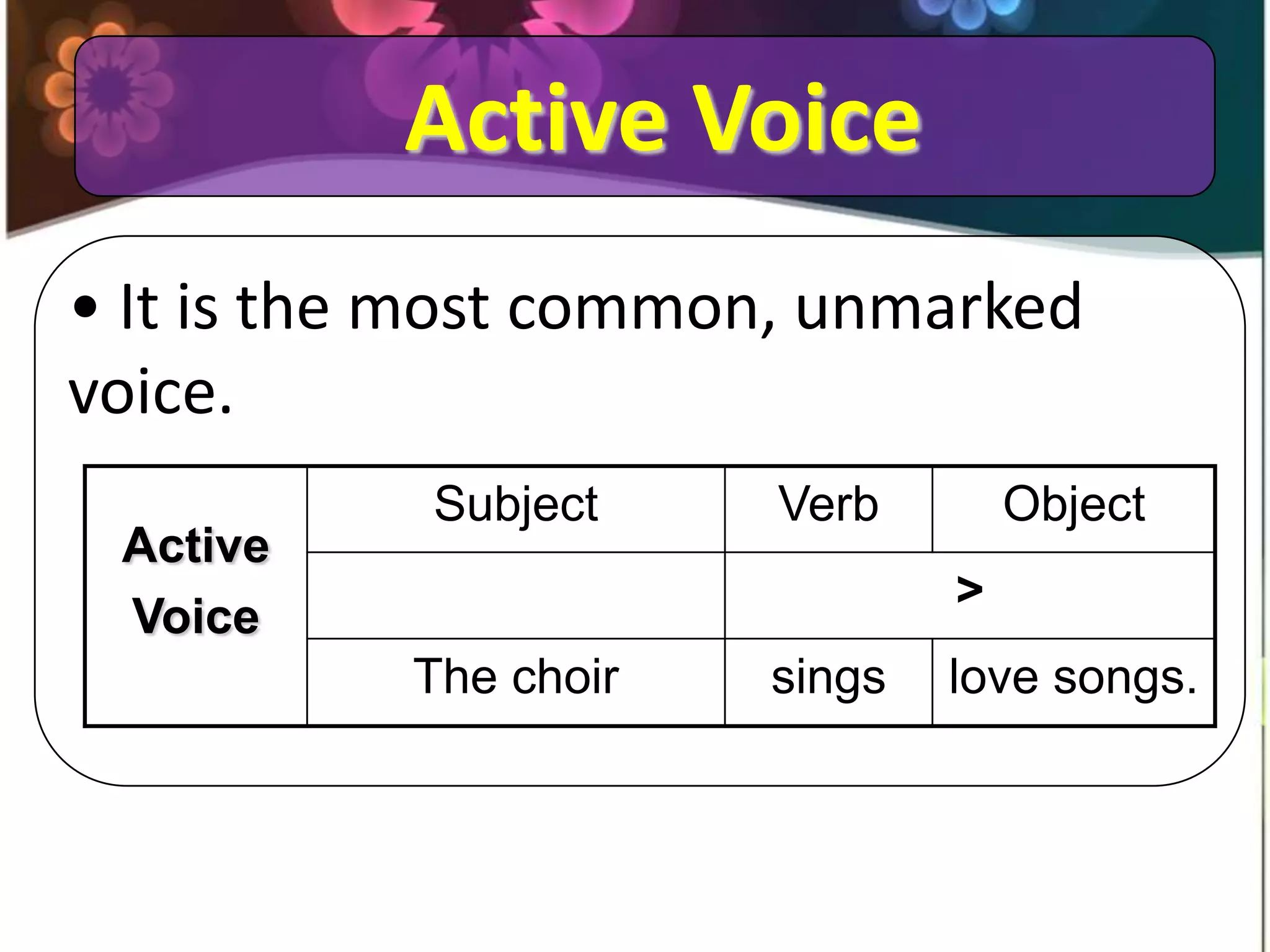 Active Voice

• It is the most common, unmarked voice.

| Active Voice | Subject | Verb | Object |
|---|---|---|---|
| | | > | |
| | The choir | sings | love songs. |